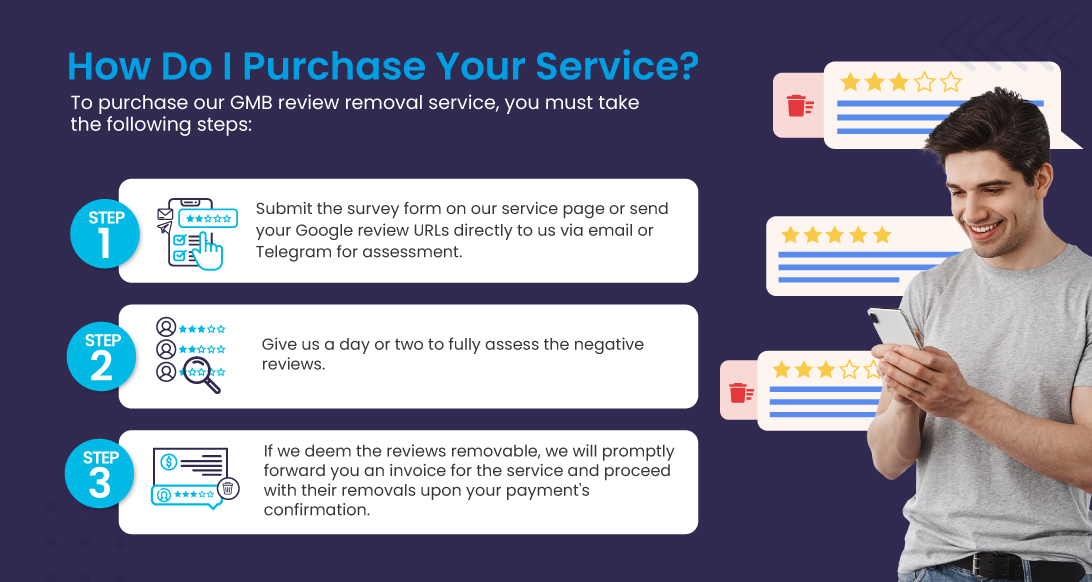 How Do I Purchase Your Service?

To purchase our GMB review removal service, you must take the following steps:

STEP 1

Submit the survey form on our service page or send your Google review URLs directly to us via email or Telegram for assessment.

STEP 2

Give us a day or two to fully assess the negative reviews.

STEP 3

If we deem the reviews removable, we will promptly forward you an invoice for the service and proceed with their removals upon your payment's confirmation.